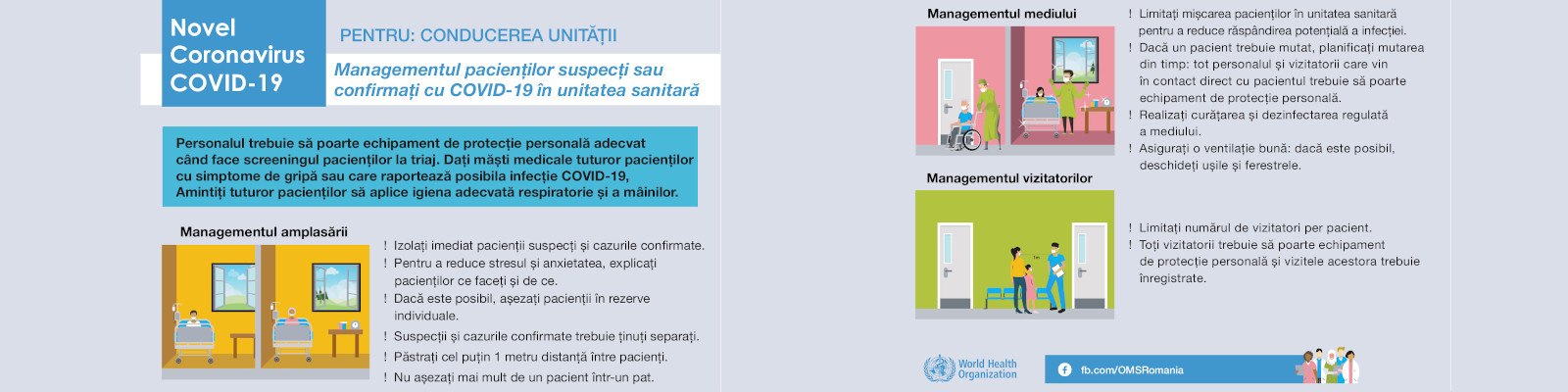 Novel Coronavirus COVID-19

PENTRU: CONDUCEREA UNITĂȚII

Managementul pacienților suspecți sau confirmați cu COVID-19 în unitatea sanitară

Personalul trebuie să poarte echipament de protecție personală adecvat când face screeningul pacienților la triaj. Dați măști medicale tuturor pacienților cu simptome de gripă sau care raportează posibila infecție COVID-19, Amintiți tuturor pacienților să aplice igiena adecvată respiratorie și a mâinilor.

Managementul amplasării

! Izolați imediat pacienții suspecți și cazurile confirmate.
! Pentru a reduce stresul și anxietatea, explicați pacienților ce faceți și de ce.
! Dacă este posibil, așezați pacienții în rezerve individuale.
! Suspecții și cazurile confirmate trebuie ținuți separați.
! Păstrați cel puțin 1 metru distanță între pacienți.
! Nu așezați mai mult de un pacient într-un pat.

Managementul mediului

! Limitați mișcarea pacienților în unitatea sanitară pentru a reduce răspândirea potențială a infecției.
! Dacă un pacient trebuie mutat, planificați mutarea din timp: tot personalul și vizitatorii care vin în contact direct cu pacientul trebuie să poarte echipament de protecție personală.
! Realizați curățarea și dezinfectarea regulată a mediului.
! Asigurați o ventilație bună: dacă este posibil, deschideți ușile și ferestrele.

Managementul vizitatorilor

! Limitați numărul de vizitatori per pacient.
! Toți vizitatorii trebuie să poarte echipament de protecție personală și vizitele acestora trebuie înregistrate.

World Health Organization

fb.com/OMSRomania